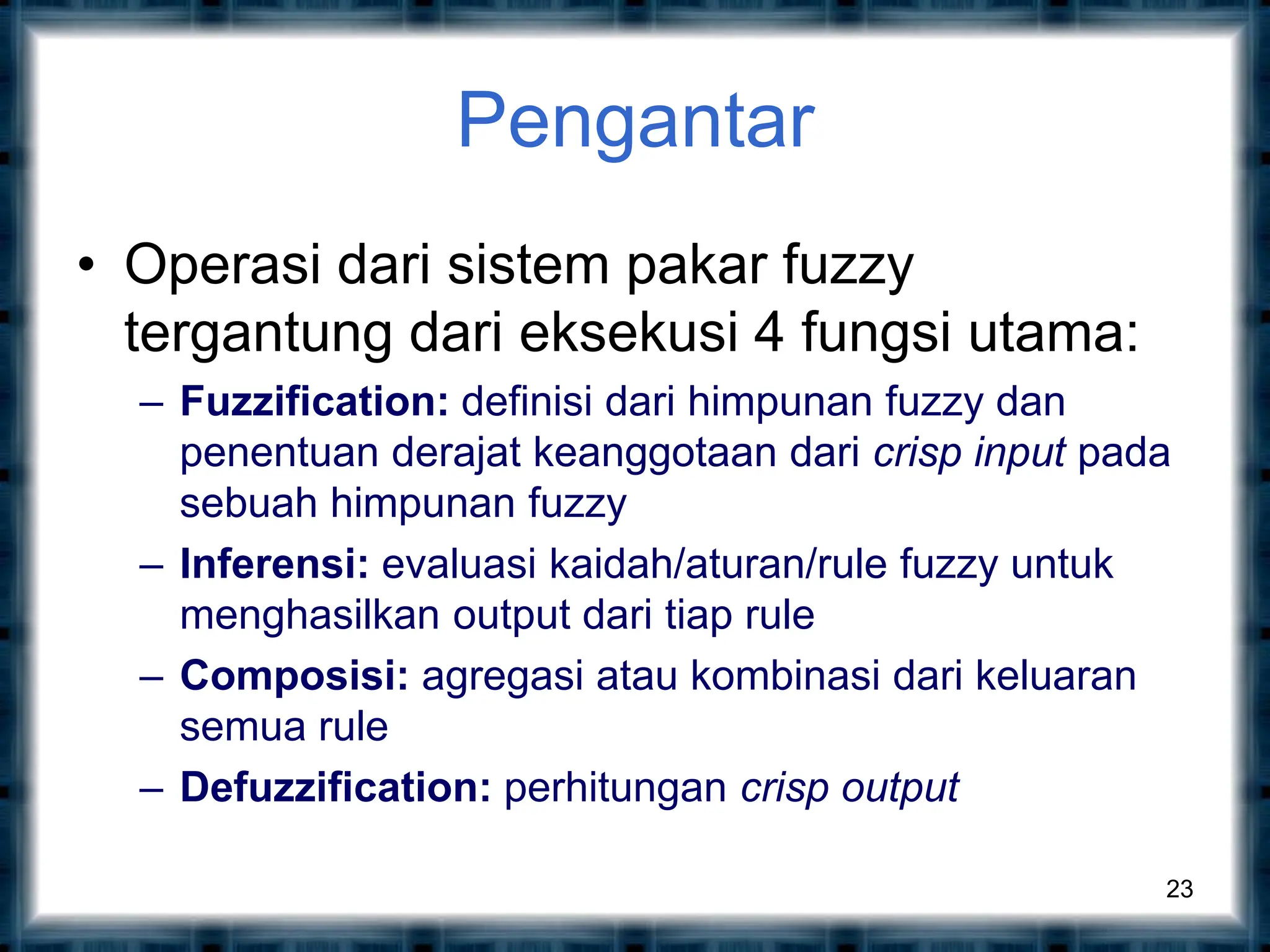 Pengantar

• Operasi dari sistem pakar fuzzy tergantung dari eksekusi 4 fungsi utama:

– Fuzzification: definisi dari himpunan fuzzy dan penentuan derajat keanggotaan dari crisp input pada sebuah himpunan fuzzy

– Inferensi: evaluasi kaidah/aturan/rule fuzzy untuk menghasilkan output dari tiap rule

– Composisi: agregasi atau kombinasi dari keluaran semua rule

– Defuzzification: perhitungan crisp output

23